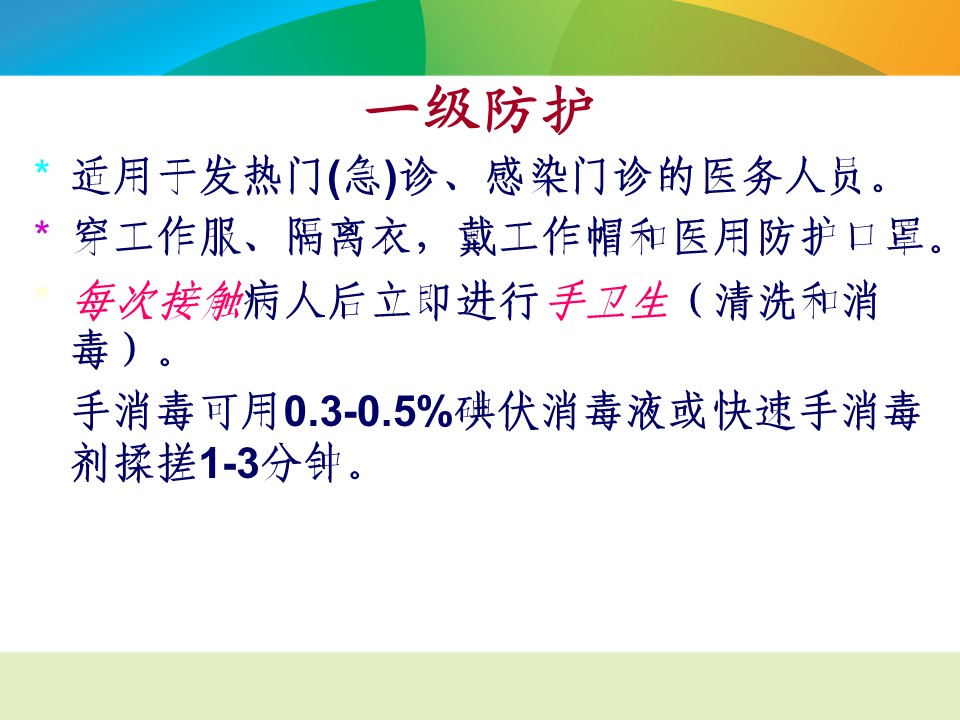 一级防护

* 适用于发热门(急)诊、感染门诊的医务人员。

* 穿工作服、隔离衣，戴工作帽和医用防护口罩。

* 每次接触病人后立即进行手卫生（清洗和消毒）。

手消毒可用0.3-0.5%碘伏消毒液或快速手消毒剂揉搓1-3分钟。